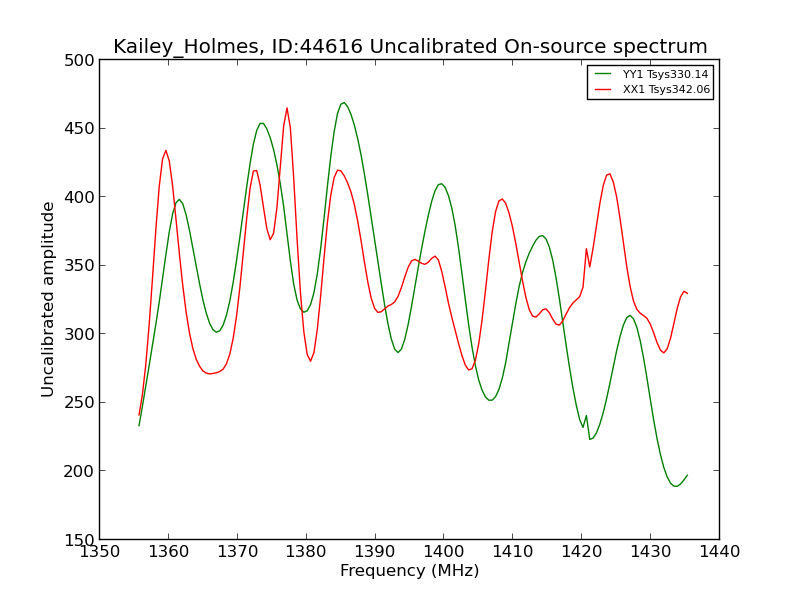 Kailey_Holmes, ID:44616 Uncalibrated On-source spectrum

YY1 Tsys330.14
XX1 Tsys342.06

Uncalibrated amplitude

500
450
400
350
300
250
200
150

1350 1360 1370 1380 1390 1400 1410 1420 1430 1440

Frequency (MHz)